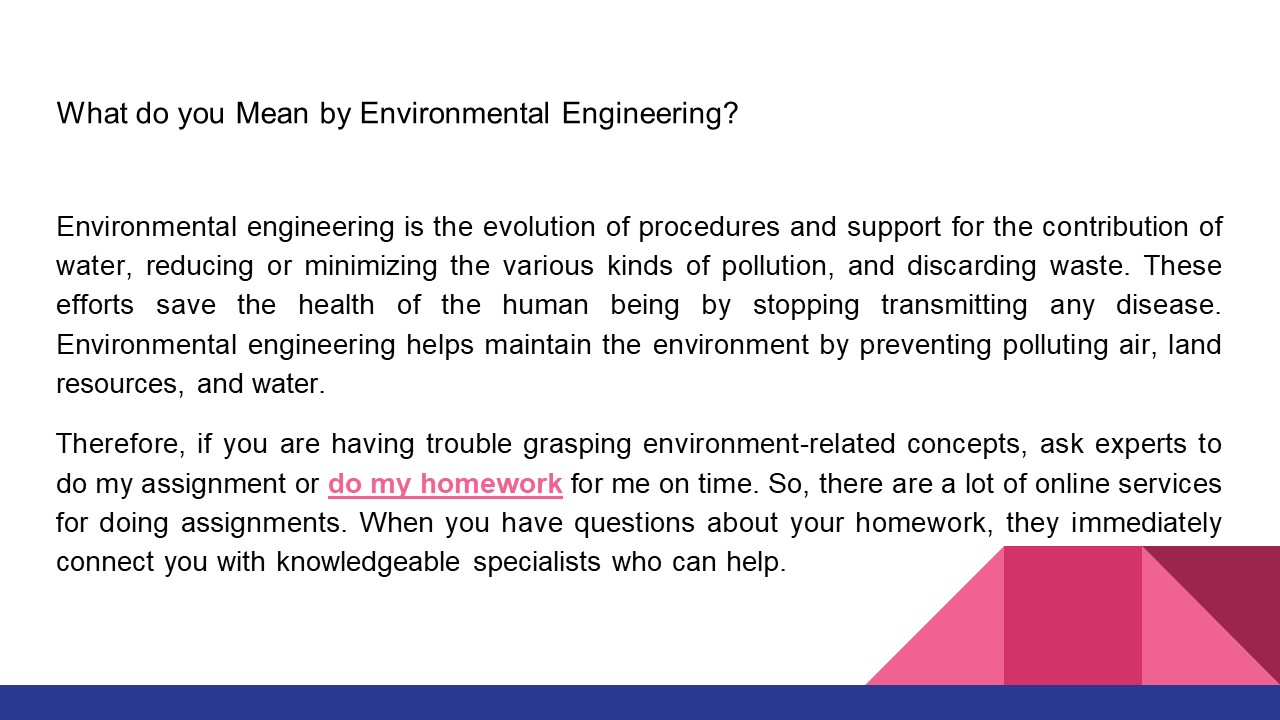 What do you Mean by Environmental Engineering?

Environmental engineering is the evolution of procedures and support for the contribution of water, reducing or minimizing the various kinds of pollution, and discarding waste. These efforts save the health of the human being by stopping transmitting any disease. Environmental engineering helps maintain the environment by preventing polluting air, land resources, and water.

Therefore, if you are having trouble grasping environment-related concepts, ask experts to do my assignment or do my homework for me on time. So, there are a lot of online services for doing assignments. When you have questions about your homework, they immediately connect you with knowledgeable specialists who can help.